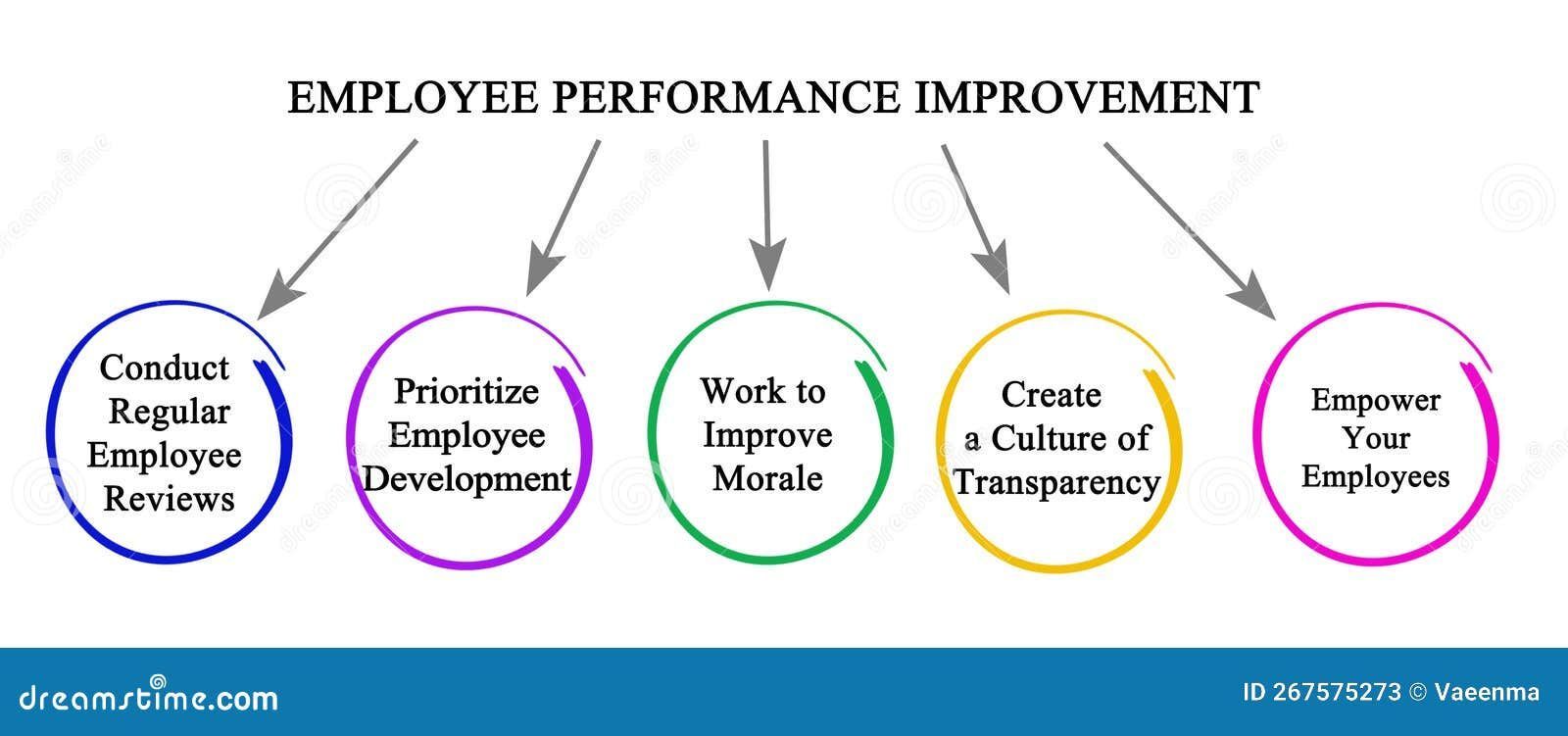 EMPLOYEE PERFORMANCE IMPROVEMENT

Conduct Regular Employee Reviews

Prioritize Employee Development

Work to Improve Morale

Create a Culture of Transparency

Empower Your Employees

dreamstime.com

ID 267575273 © Vaeenma